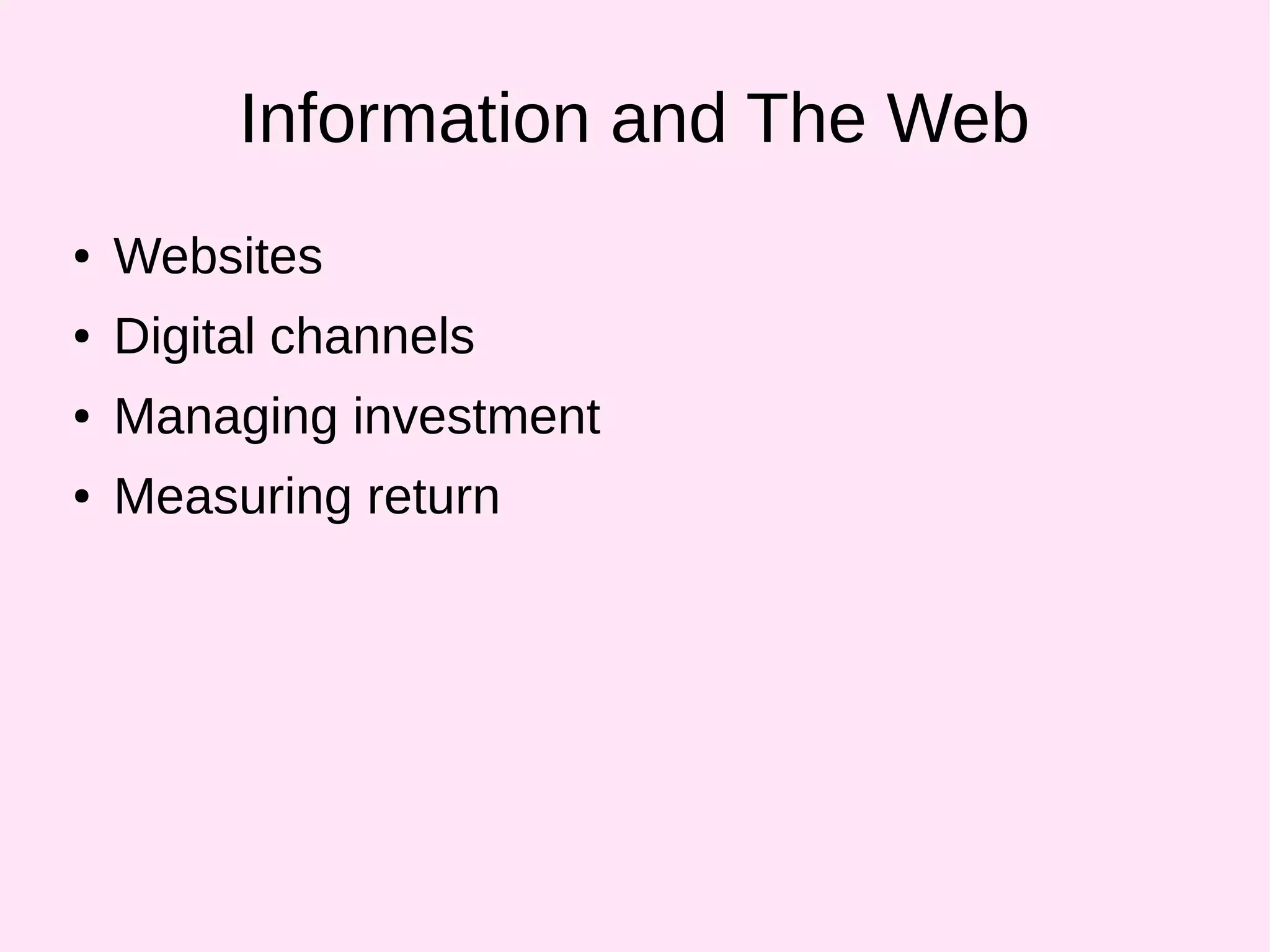 Information and The Web

• Websites
• Digital channels
• Managing investment
• Measuring return